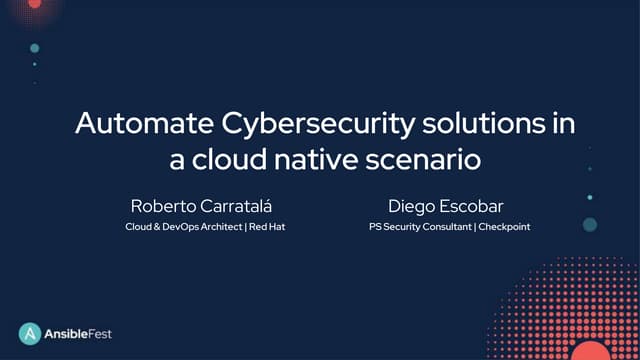 Automate Cybersecurity solutions in a cloud native scenario

Roberto Carratalá
Cloud & DevOps Architect | Red Hat

Diego Escobar
PS Security Consultant | Checkpoint

AnsibleFest